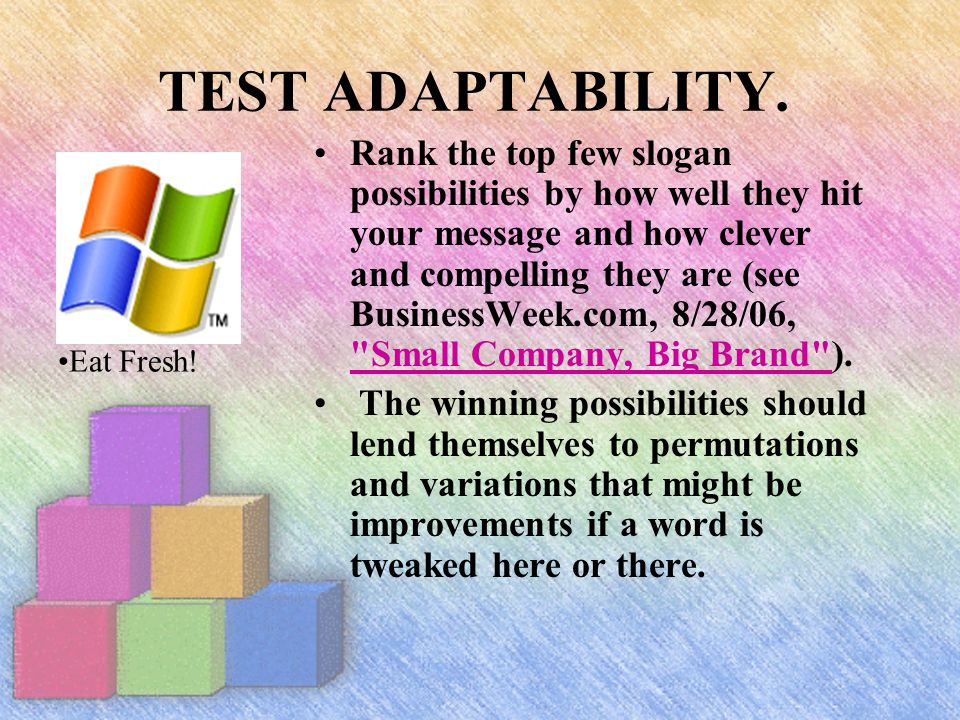 TEST ADAPTABILITY.

TM

•Eat Fresh!

• Rank the top few slogan possibilities by how well they hit your message and how clever and compelling they are (see BusinessWeek.com, 8/28/06, "Small Company, Big Brand").

• The winning possibilities should lend themselves to permutations and variations that might be improvements if a word is tweaked here or there.